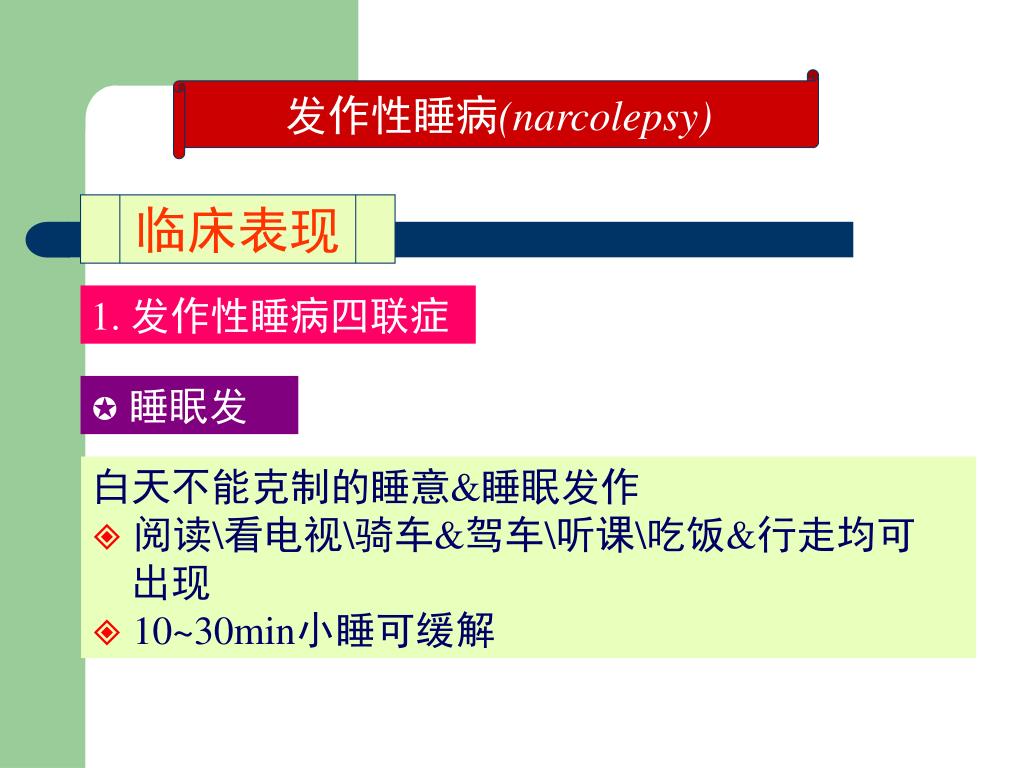 发作性睡病(narcolepsy)

临床表现

1. 发作性睡病四联症

✪ 睡眠发

白天不能克制的睡意&睡眠发作
◈ 阅读\看电视\骑车&驾车\听课\吃饭&行走均可出现
◈ 10~30min小睡可缓解